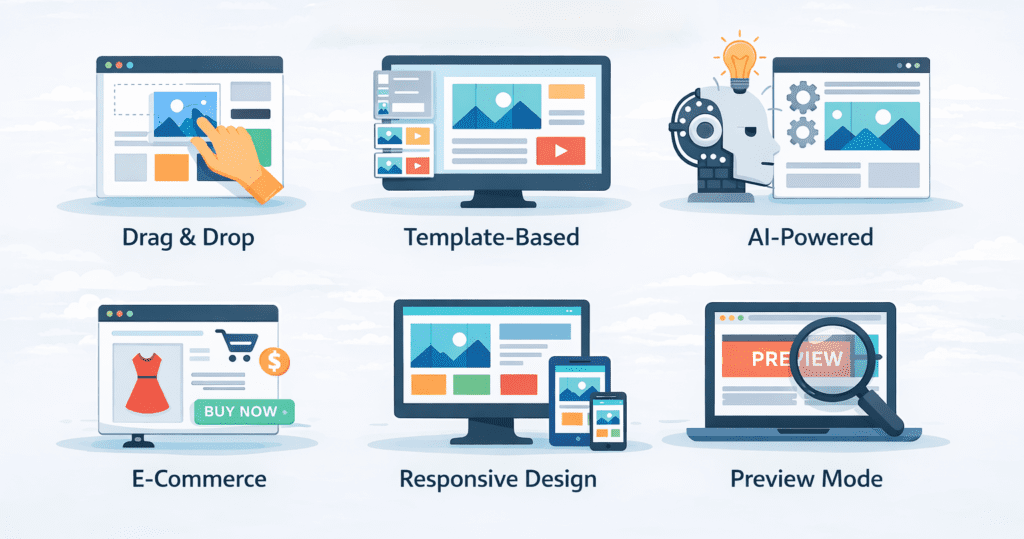 Drag & Drop

Template-Based

AI-Powered

$

BUY NOW

E-Commerce

Responsive Design

PREVIEW

Preview Mode